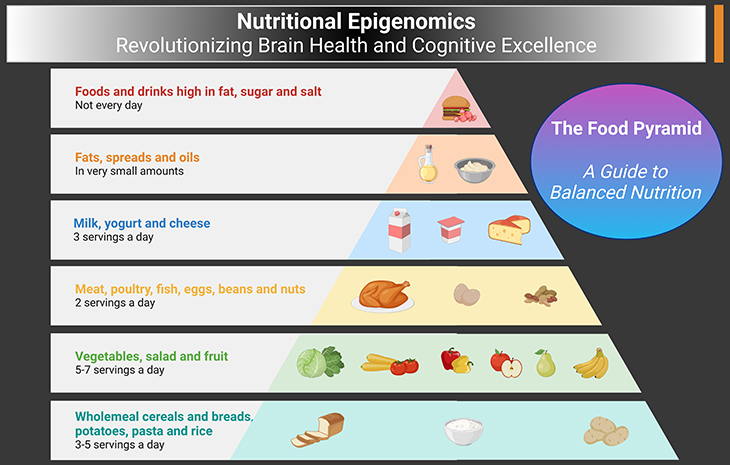 Nutritional Epigenomics
Revolutionizing Brain Health and Cognitive Excellence

Foods and drinks high in fat, sugar and salt
Not every day

Fats, spreads and oils
In very small amounts

Milk, yogurt and cheese
3 servings a day

Meat, poultry, fish, eggs, beans and nuts
2 servings a day

Vegetables, salad and fruit
5-7 servings a day

Wholemeal cereals and breads, potatoes, pasta and rice
3-5 servings a day

The Food Pyramid

A Guide to Balanced Nutrition